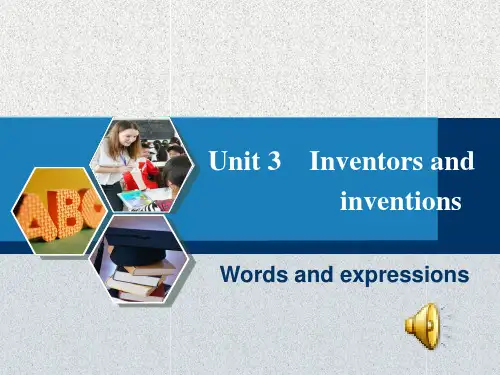 ABC

Unit 3 Inventors and inventions

Words and expressions